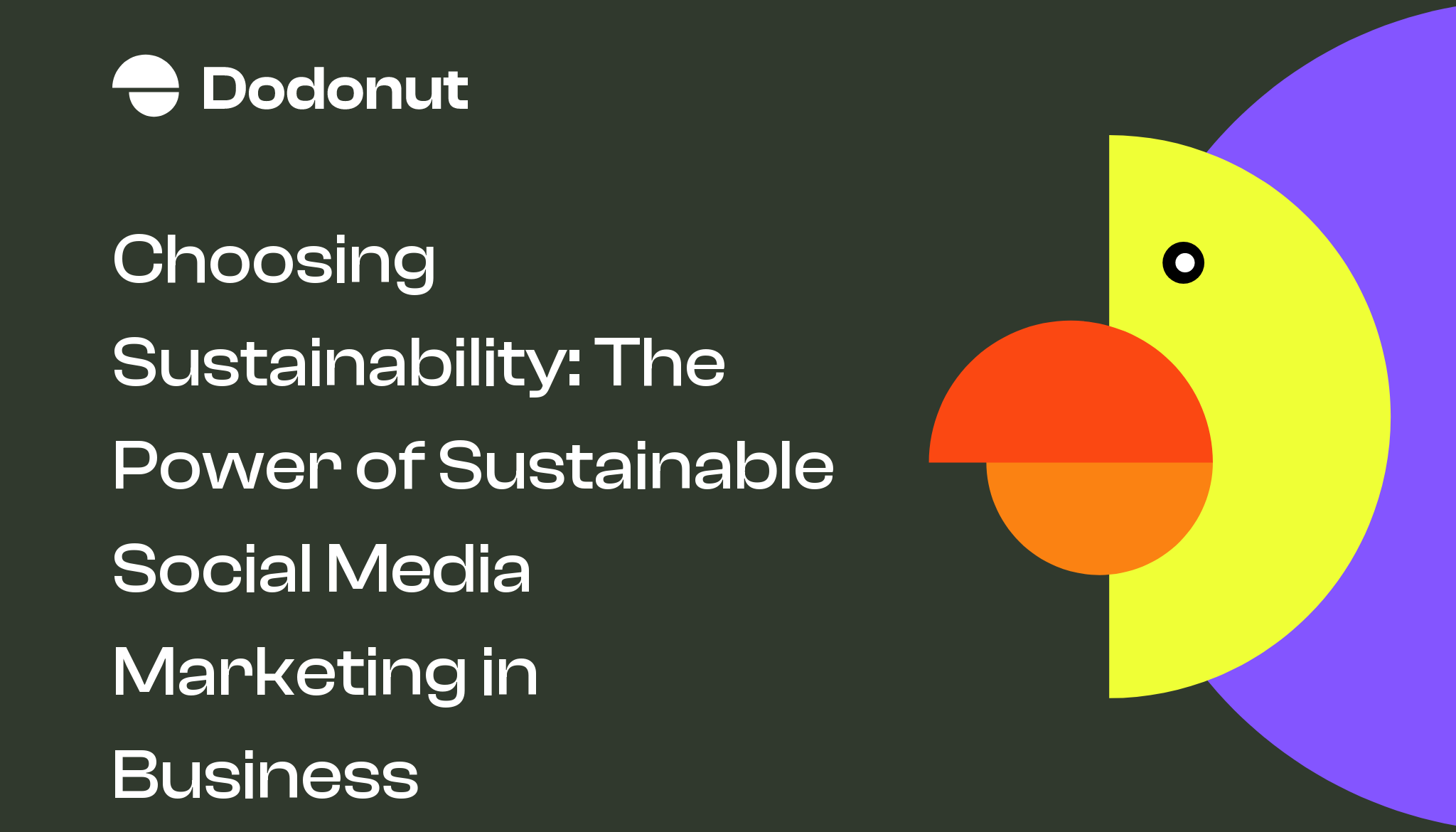 Dodonut

Choosing Sustainability: The Power of Sustainable Social Media Marketing in Business